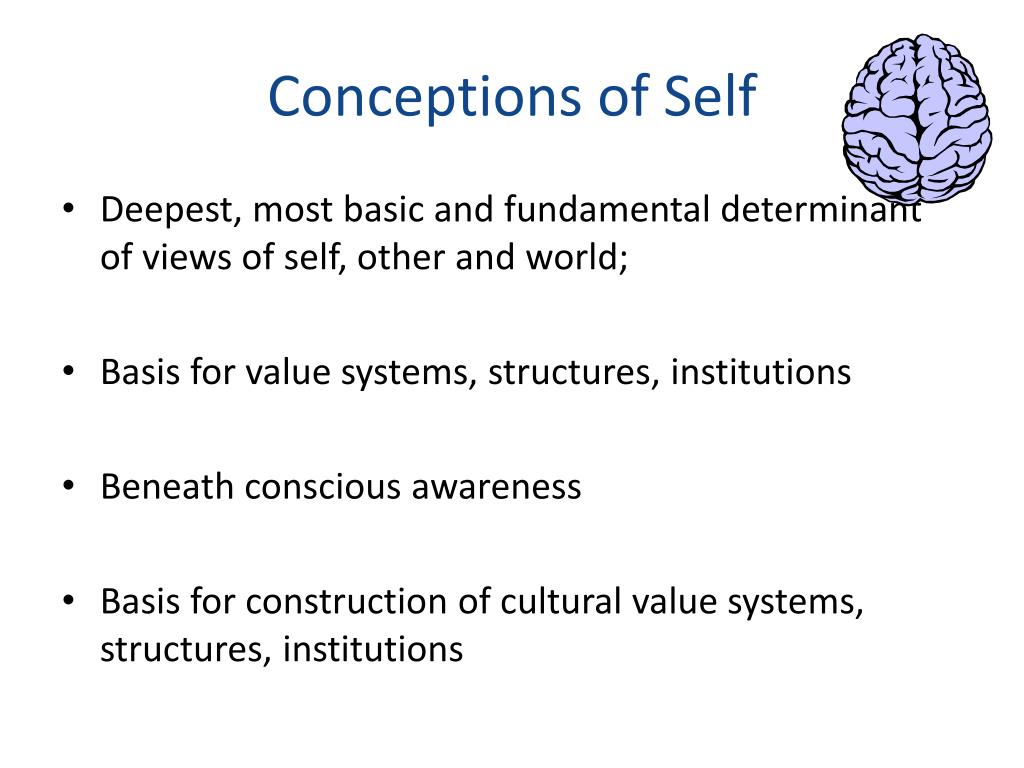 Conceptions of Self

• Deepest, most basic and fundamental determinant of views of self, other and world;

• Basis for value systems, structures, institutions

• Beneath conscious awareness

• Basis for construction of cultural value systems, structures, institutions